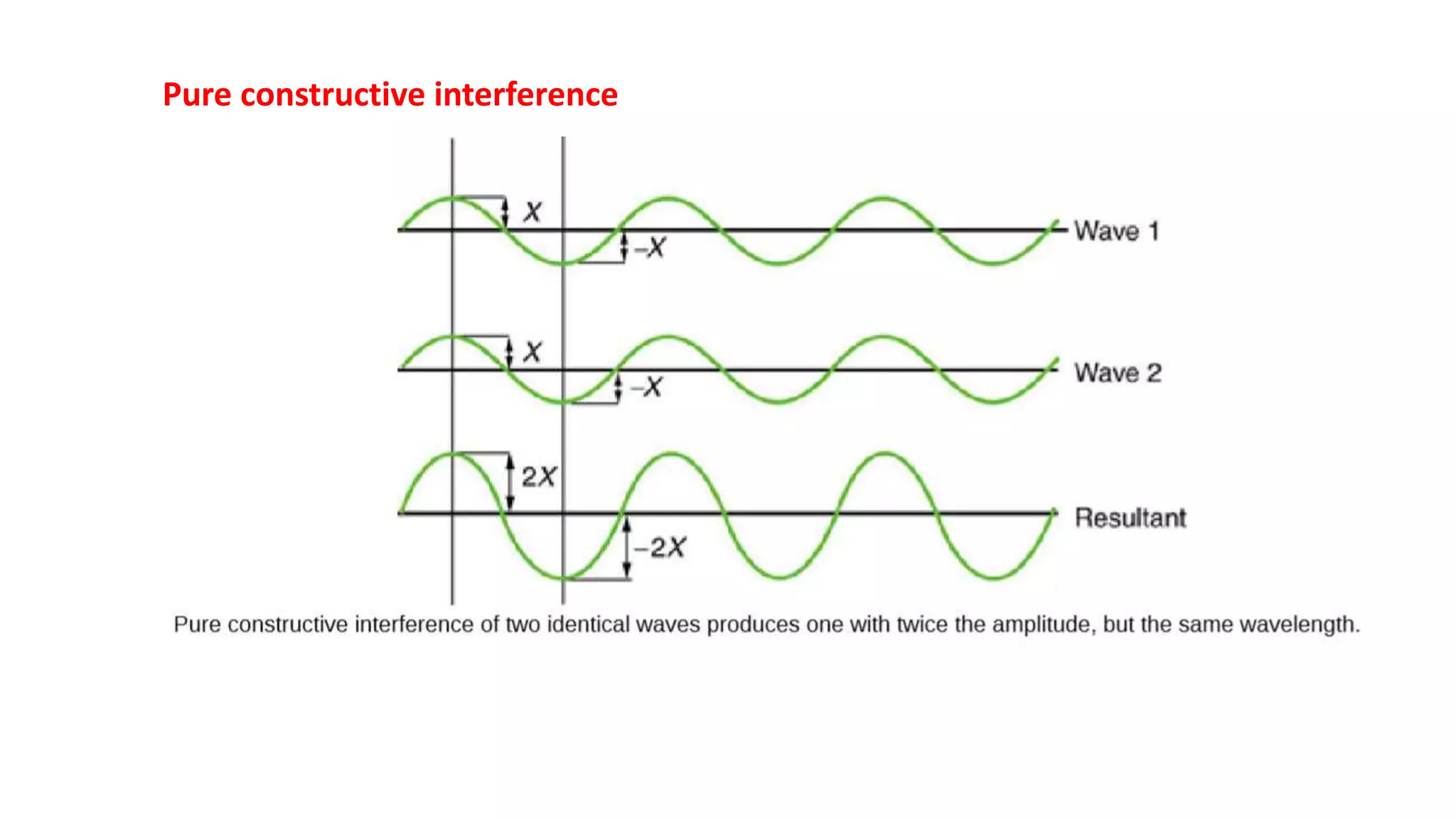 Pure constructive interference

$X$

$-X$

Wave 1

$X$

$-X$

Wave 2

$2X$

$-2X$

Resultant

Pure constructive interference of two identical waves produces one with twice the amplitude, but the same wavelength.